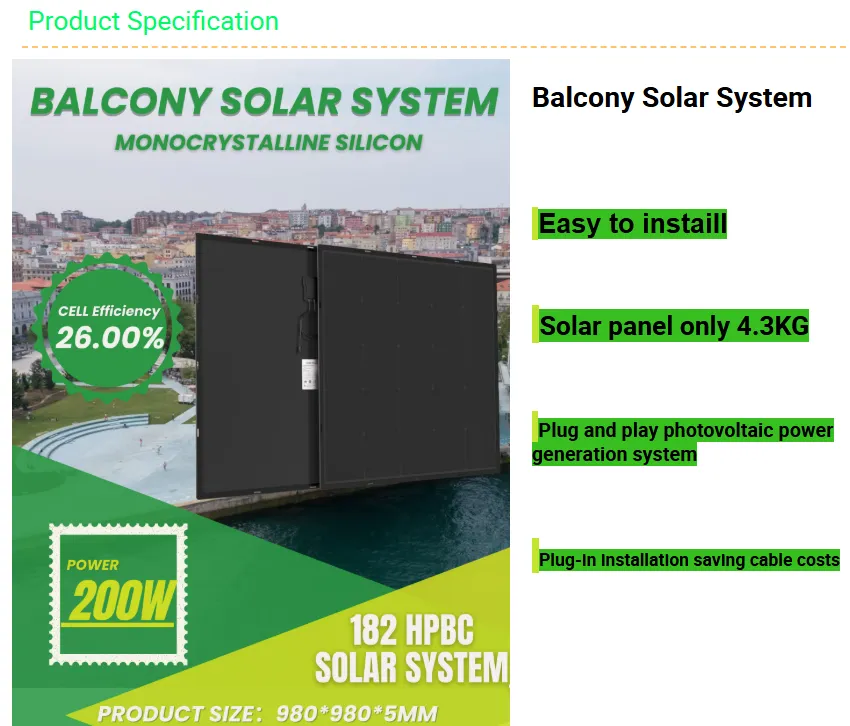 Product Specification

BALCONY SOLAR SYSTEM
MONOCRYSTALLINE SILICON

CELL Efficiency
26.00%

POWER
200W

182 HPBC
SOLAR SYSTEM

PRODUCT SIZE: 980*980*5MM

Balcony Solar System

Easy to instaill

Solar panel only 4.3KG

Plug and play photovoltaic power generation system

Plug-in installation saving cable costs